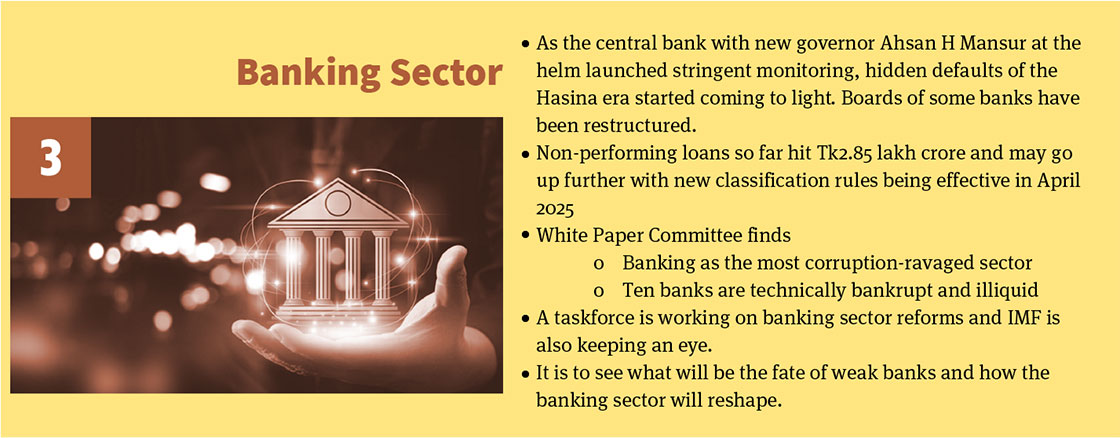 Banking Sector

3

• As the central bank with new governor Ahsan H Mansur at the helm launched stringent monitoring, hidden defaults of the Hasina era started coming to light. Boards of some banks have been restructured.

• Non-performing loans so far hit Tk2.85 lakh crore and may go up further with new classification rules being effective in April 2025

• White Paper Committee finds

o Banking as the most corruption-ravaged sector

o Ten banks are technically bankrupt and illiquid

• A taskforce is working on banking sector reforms and IMF is also keeping an eye.

• It is to see what will be the fate of weak banks and how the banking sector will reshape.